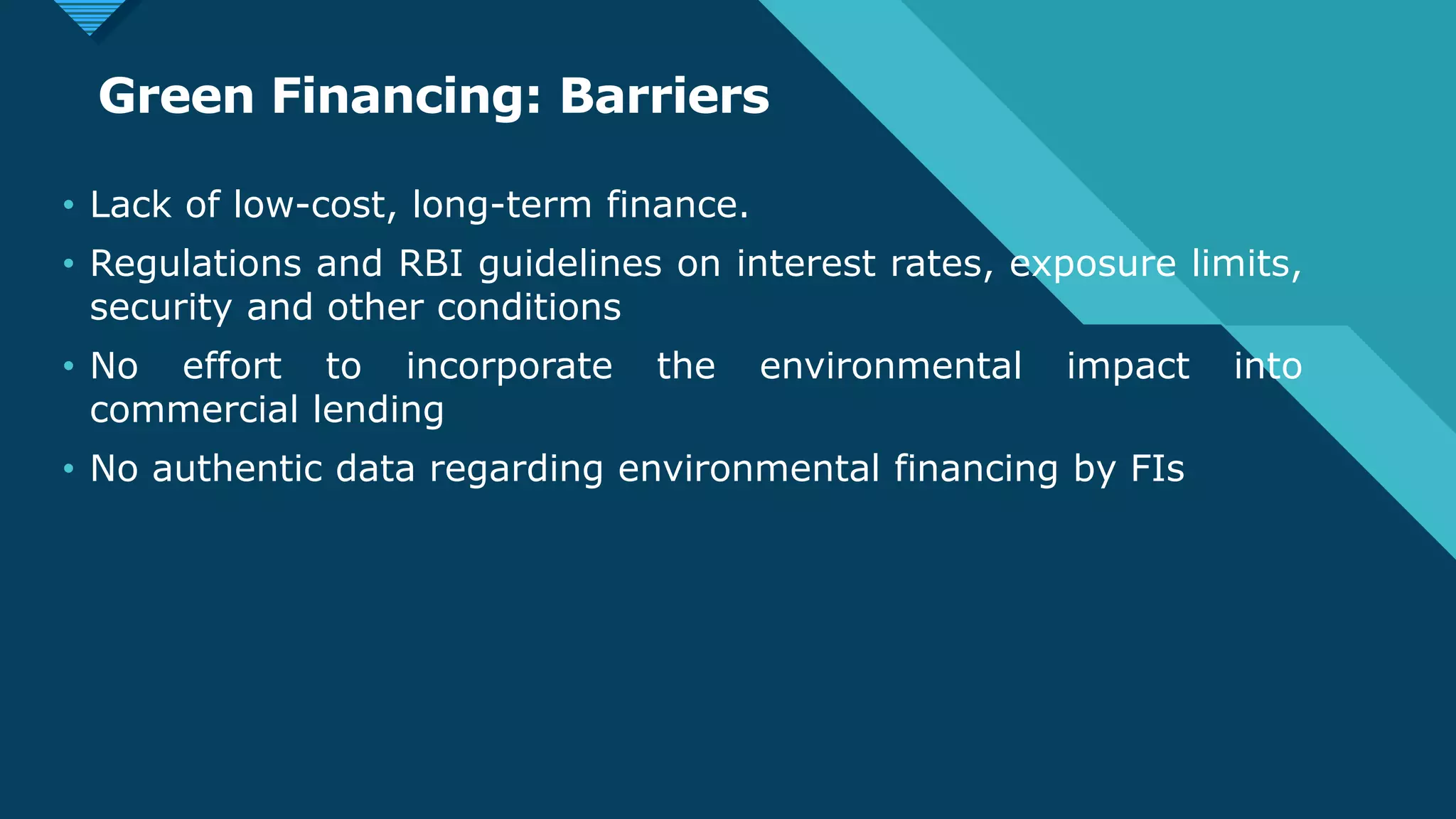 Green Financing: Barriers

• Lack of low-cost, long-term finance.

• Regulations and RBI guidelines on interest rates, exposure limits, security and other conditions

• No effort to incorporate the environmental impact into commercial lending

• No authentic data regarding environmental financing by FIs